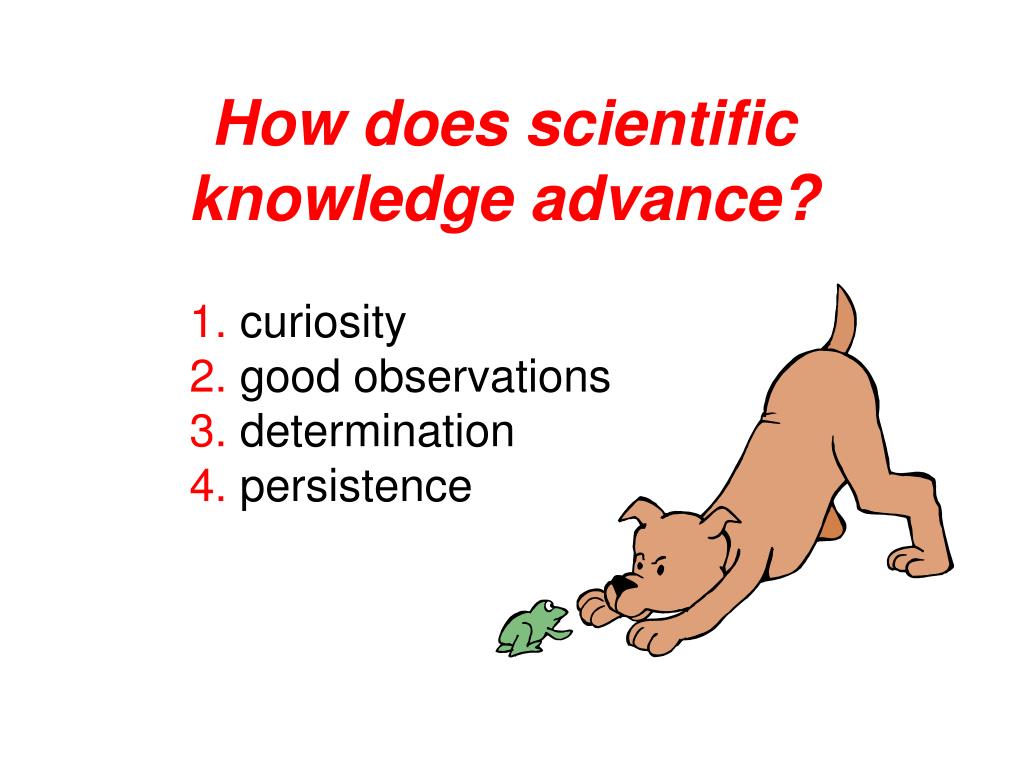 How does scientific knowledge advance?

1. curiosity
2. good observations
3. determination
4. persistence